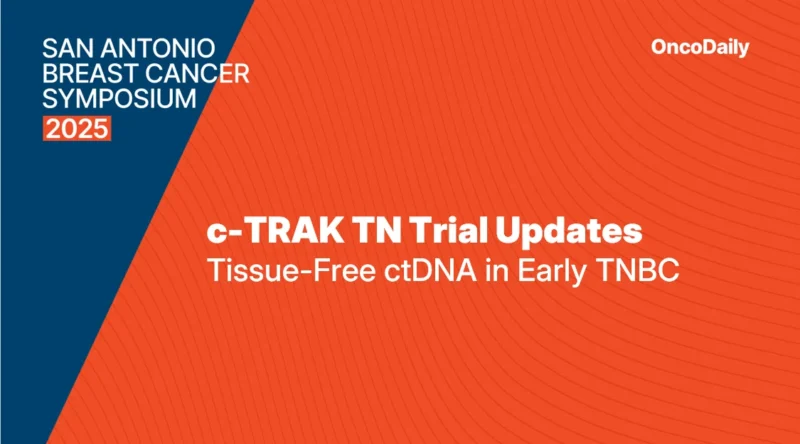 SAN ANTONIO
BREAST CANCER
SYMPOSIUM
2025

OncoDaily

c-TRAK TN Trial Updates
Tissue-Free ctDNA in Early TNBC